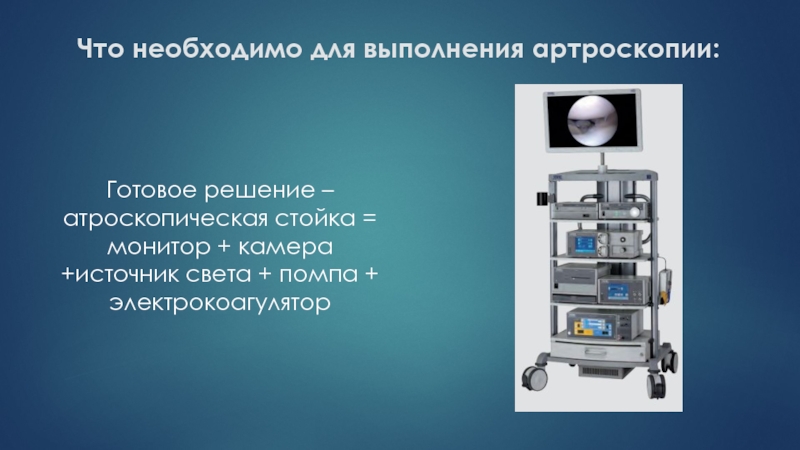 Что необходимо для выполнения артроскопии:

Готовое решение – атроскопическая стойка = монитор + камера +источник света + помпа + электрокоагулятор